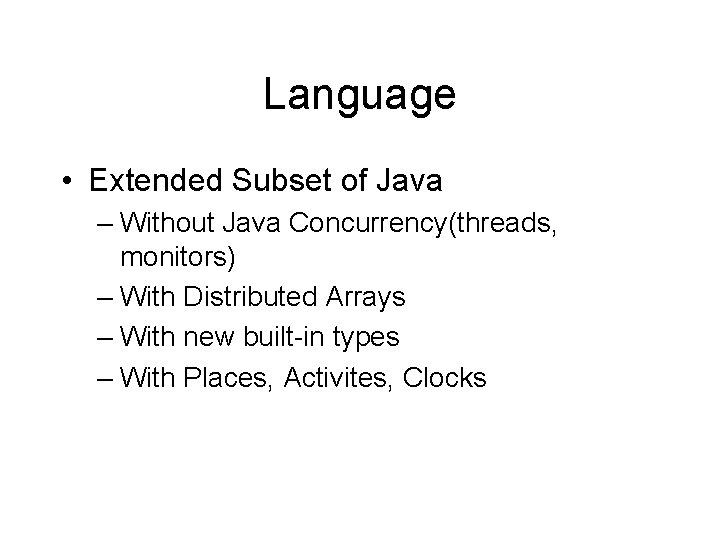 Language

• Extended Subset of Java
  – Without Java Concurrency(threads, monitors)
  – With Distributed Arrays
  – With new built-in types
  – With Places, Activites, Clocks